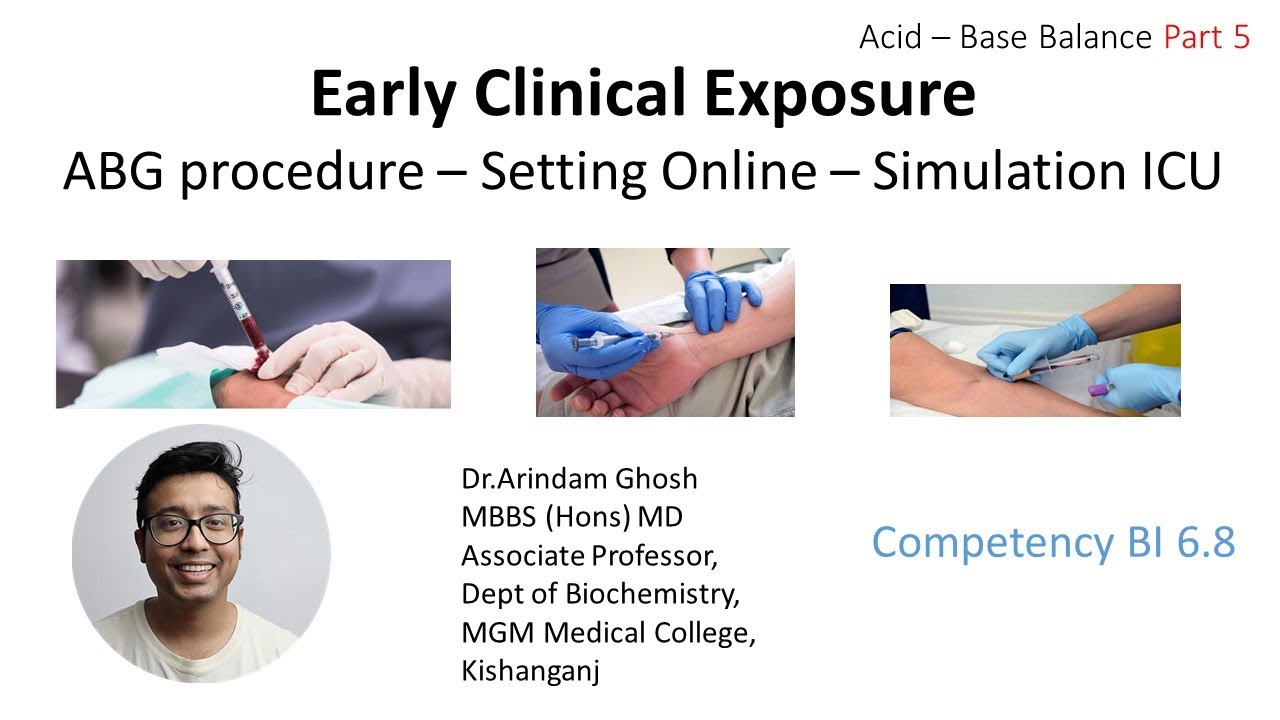 Acid – Base Balance Part 5

Early Clinical Exposure

ABG procedure – Setting Online – Simulation ICU

Dr.Arindam Ghosh
MBBS (Hons) MD
Associate Professor,
Dept of Biochemistry,
MGM Medical College,
Kishanganj

Competency BI 6.8